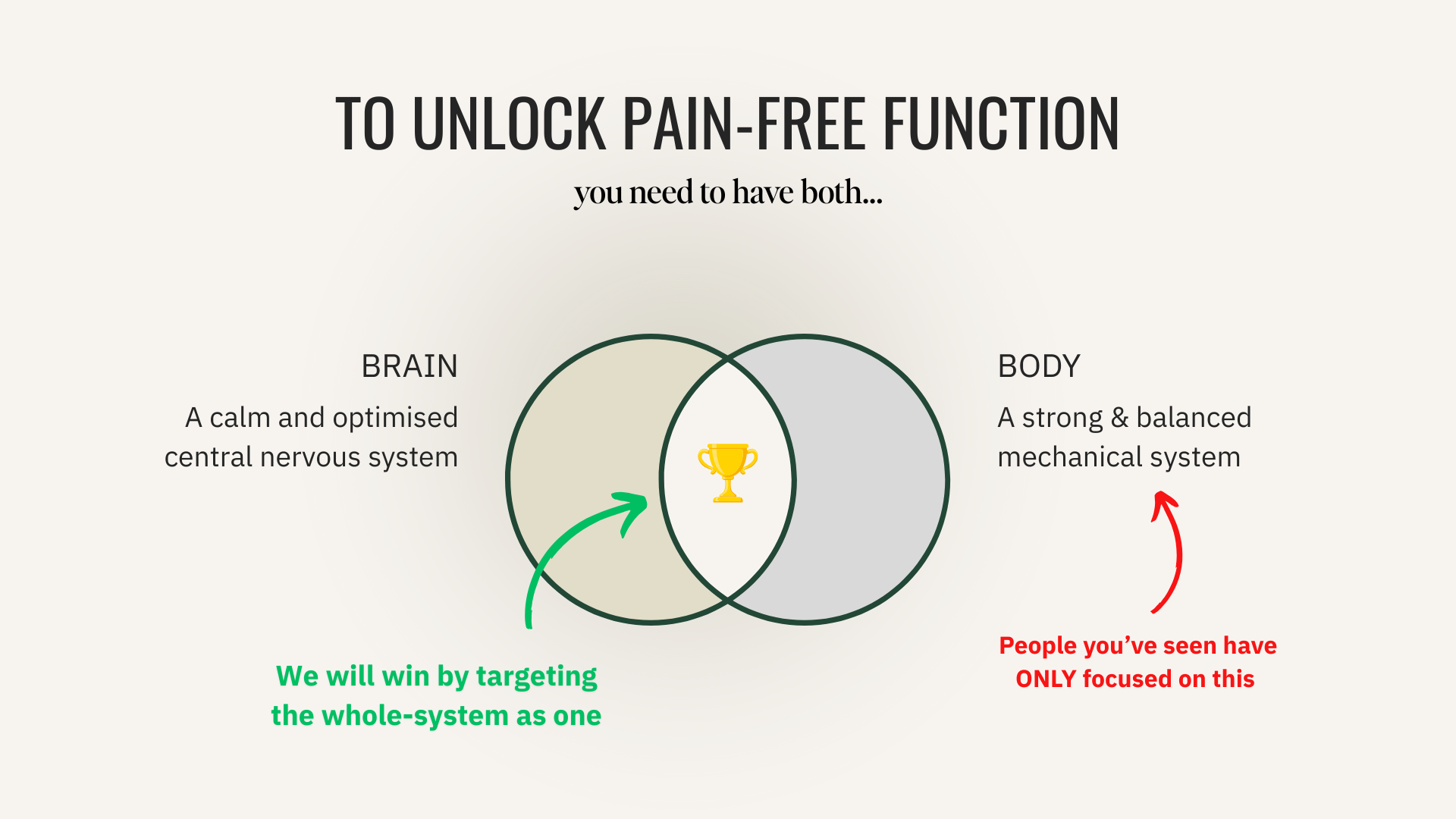 TO UNLOCK PAIN-FREE FUNCTION

you need to have both...

BRAIN

A calm and optimised central nervous system

BODY

A strong & balanced mechanical system

We will win by targeting the whole-system as one

People you've seen have ONLY focused on this